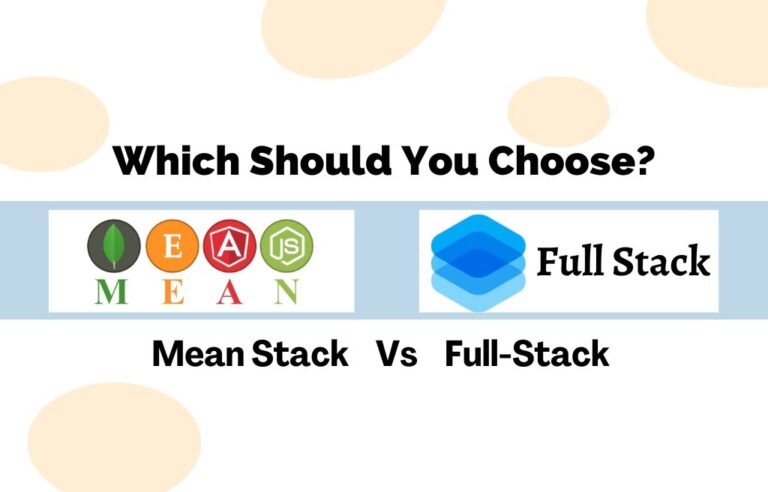 Which Should You Choose?

E A JS

M E A N

Full Stack

Mean Stack Vs Full-Stack